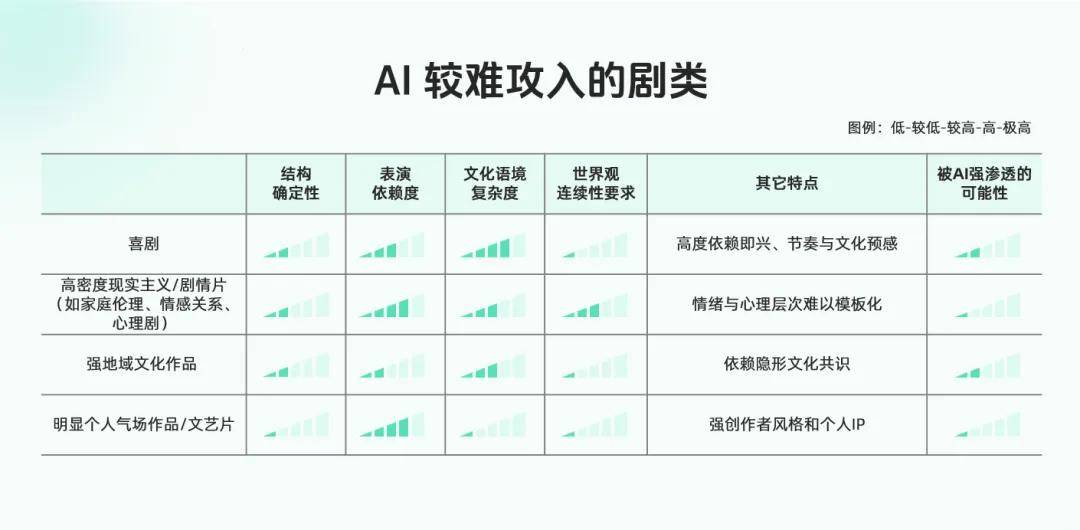 AI 较难攻入的剧类

图例：低-较低-较高-高-极高

|  | 结构确定性 | 表演依赖度 | 文化语境复杂度 | 世界观连续性要求 | 其它特点 | 被AI强渗透的可能性 |
|---|---|---|---|---|---|---|
| 喜剧 |  |  |  |  | 高度依赖即兴、节奏与文化预感 |  |
| 高密度现实主义/剧情片（如家庭伦理、情感关系、心理剧） |  |  |  |  | 情绪与心理层次难以模板化 |  |
| 强地域文化作品 |  |  |  |  | 依赖隐形文化共识 |  |
| 明显个人气场作品/文艺片 |  |  |  |  | 强创作者风格和个人IP |  |